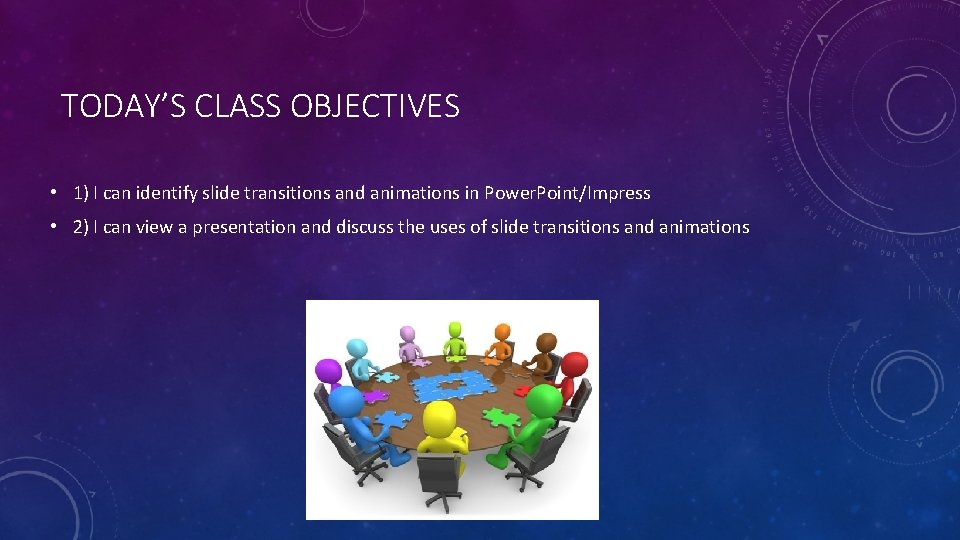 TODAY'S CLASS OBJECTIVES

• 1) I can identify slide transitions and animations in PowerPoint/Impress

• 2) I can view a presentation and discuss the uses of slide transitions and animations